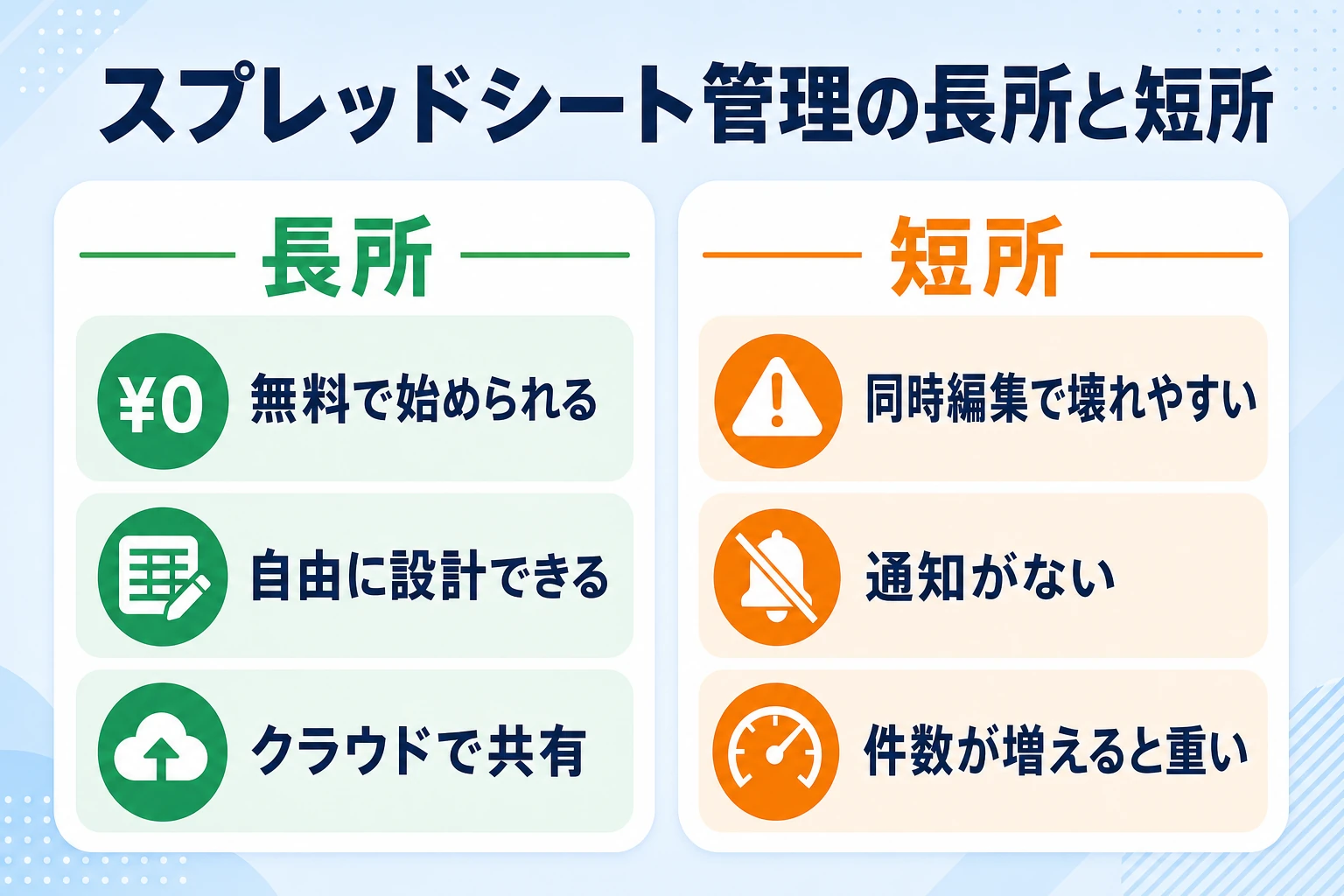 スプレッドシート管理の長所と短所

長所

¥0 無料で始められる

自由に設計できる

クラウドで共有

短所

同時編集で壊れやすい

通知がない

件数が増えると重い